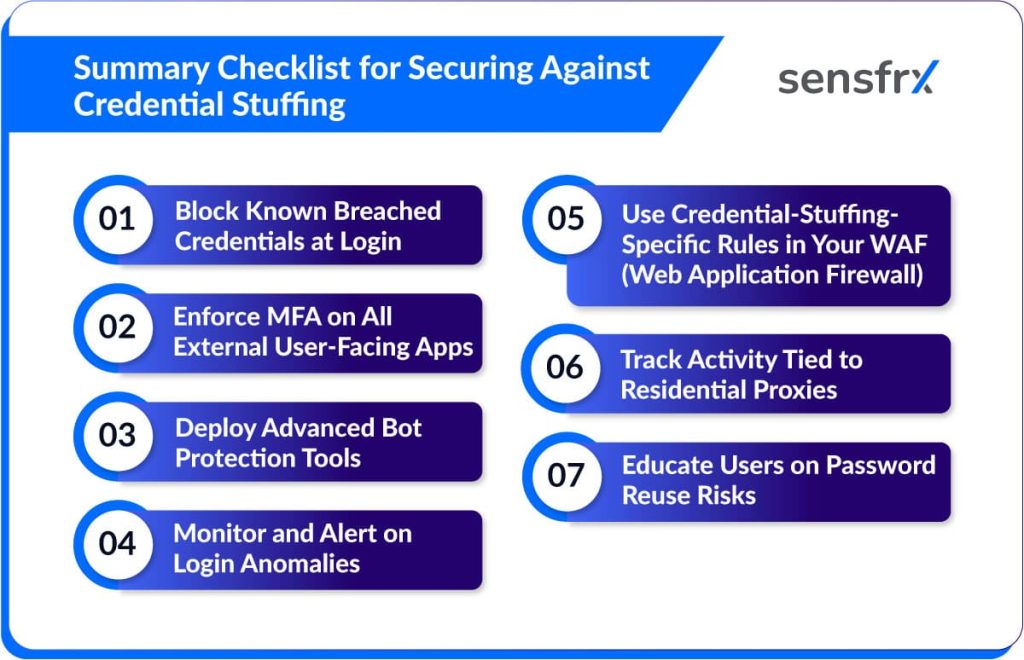 Summary Checklist for Securing Against Credential Stuffing

sensfrx

01 Block Known Breached Credentials at Login

02 Enforce MFA on All External User-Facing Apps

03 Deploy Advanced Bot Protection Tools

04 Monitor and Alert on Login Anomalies

05 Use Credential-Stuffing-Specific Rules in Your WAF (Web Application Firewall)

06 Track Activity Tied to Residential Proxies

07 Educate Users on Password Reuse Risks